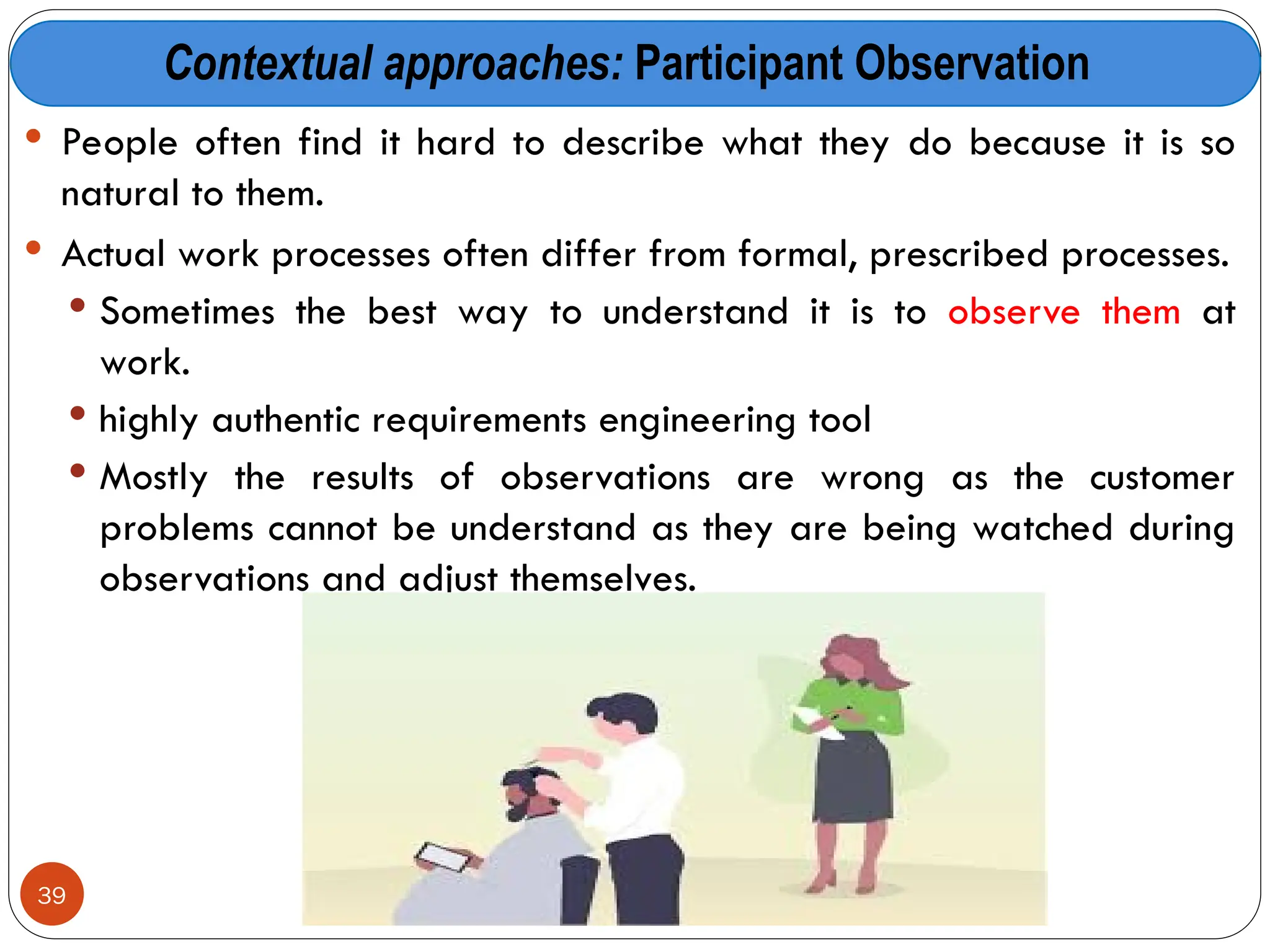 Contextual approaches: Participant Observation

• People often find it hard to describe what they do because it is so natural to them.

• Actual work processes often differ from formal, prescribed processes.

• Sometimes the best way to understand it is to observe them at work.

• highly authentic requirements engineering tool

• Mostly the results of observations are wrong as the customer problems cannot be understand as they are being watched during observations and adjust themselves.

39